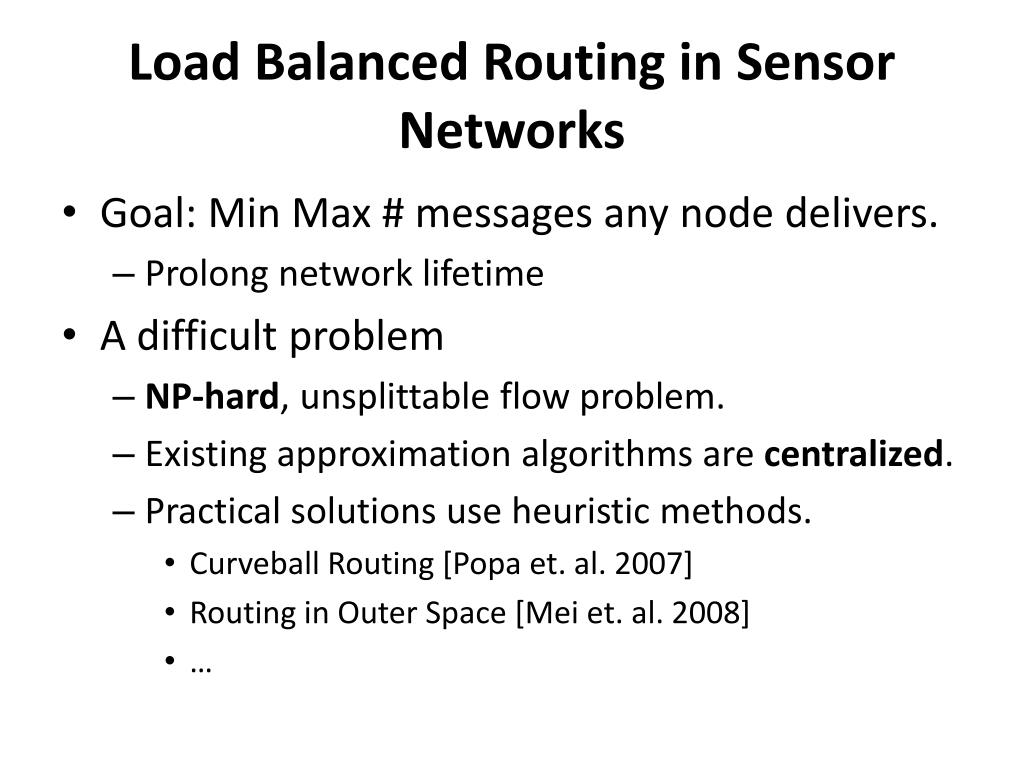 Load Balanced Routing in Sensor Networks

• Goal: Min Max # messages any node delivers.
– Prolong network lifetime
• A difficult problem
– NP-hard, unsplittable flow problem.
– Existing approximation algorithms are centralized.
– Practical solutions use heuristic methods.
• Curveball Routing [Popa et. al. 2007]
• Routing in Outer Space [Mei et. al. 2008]
• …